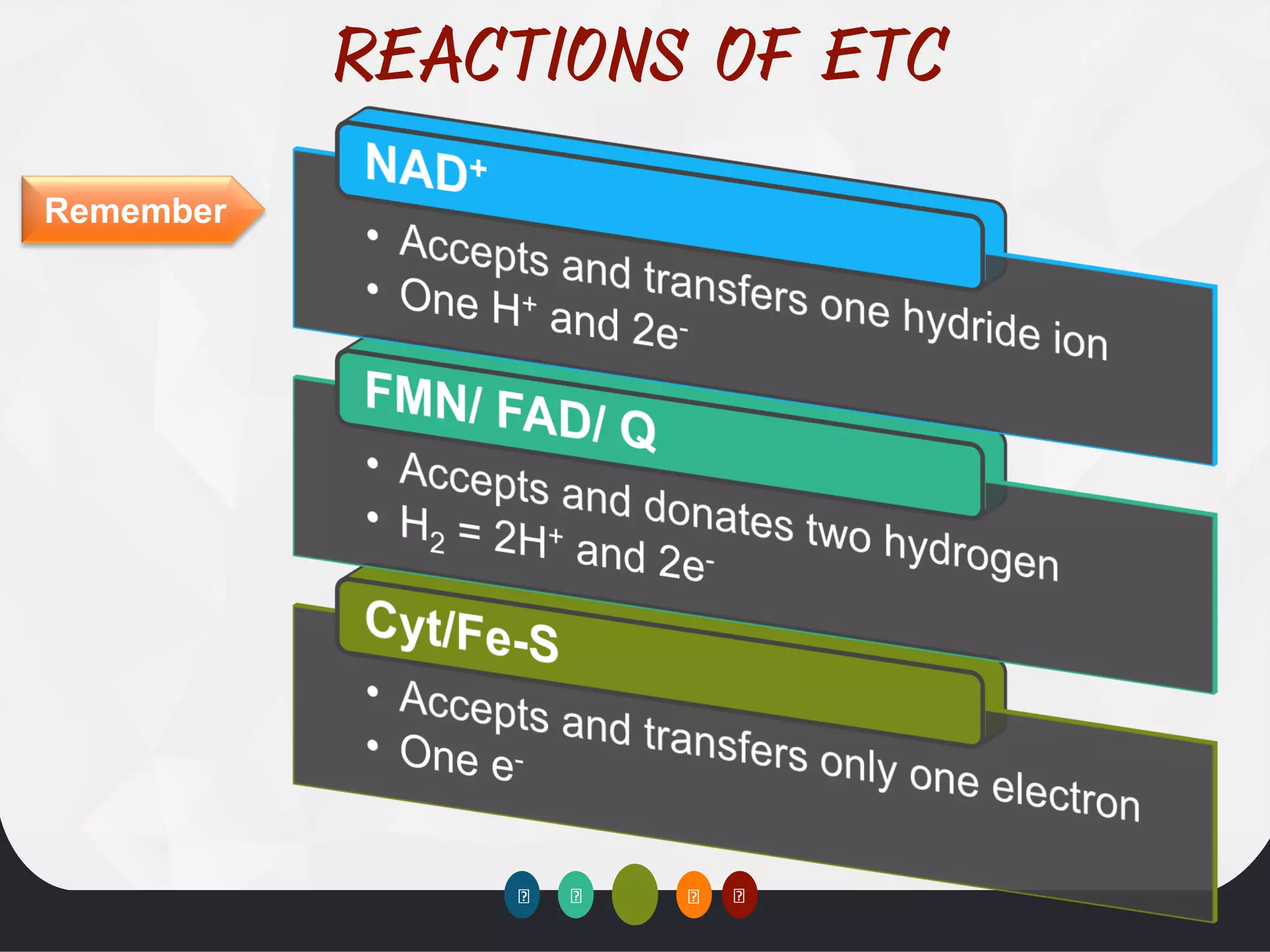 REACTIONS OF ETC

Remember

$NAD^+$

• Accepts and transfers one hydride ion
• One $H^+$ and $2e^-$

FMN/ FAD/ Q

• Accepts and donates two hydrogen
• $H_2 = 2H^+$ and $2e^-$

Cyt/Fe-S

• Accepts and transfers only one electron
• One $e^-$